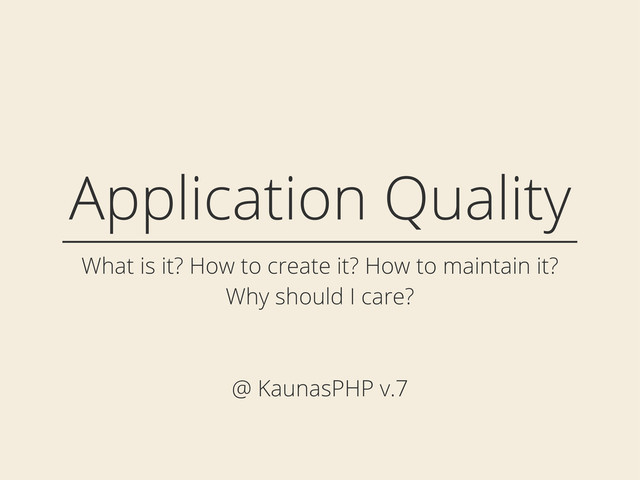 Application Quality

What is it? How to create it? How to maintain it? Why should I care?

@ KaunasPHP v.7